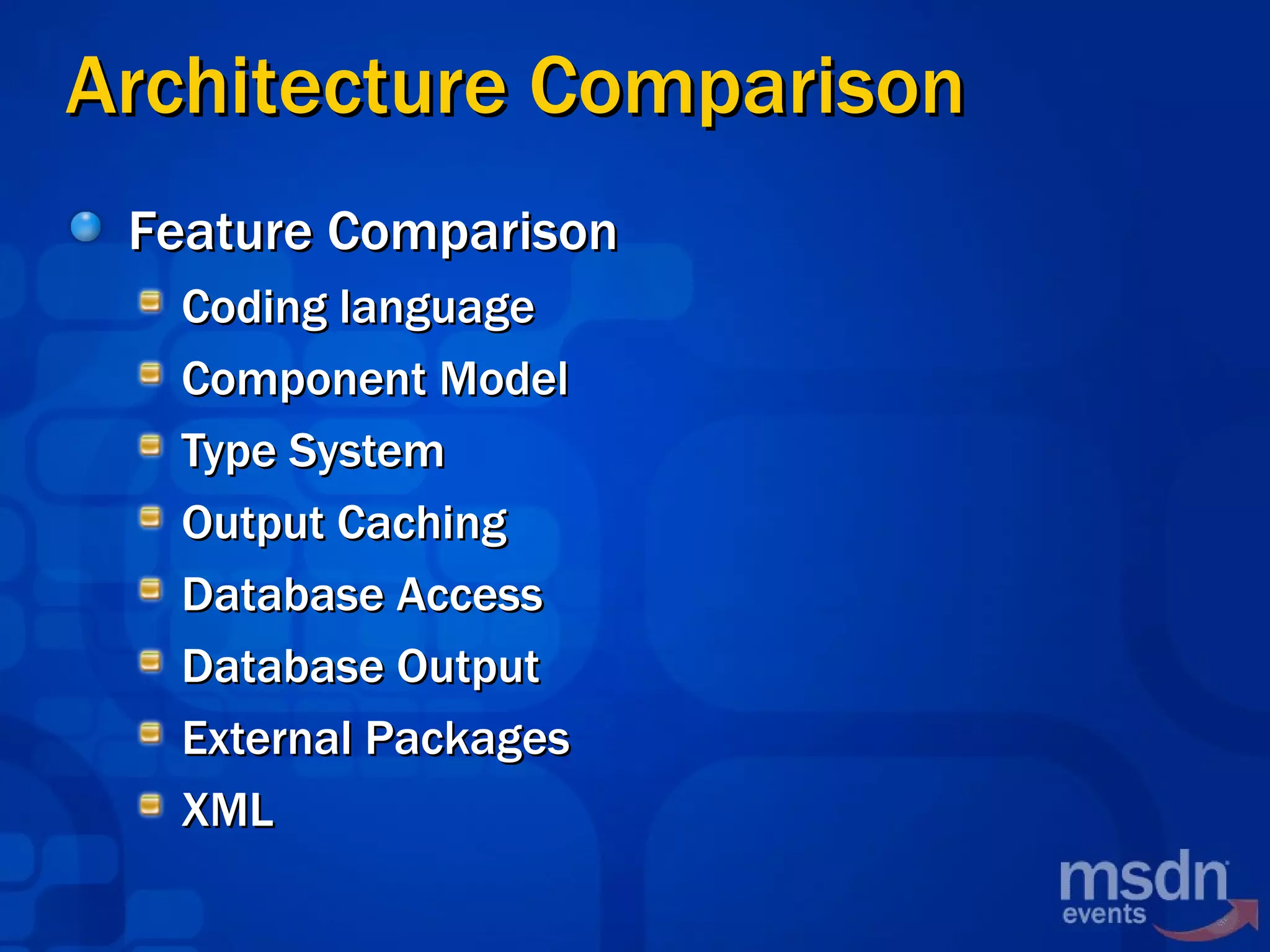 Architecture Comparison

Feature Comparison

Coding language

Component Model

Type System

Output Caching

Database Access

Database Output

External Packages

XML

msdn
events